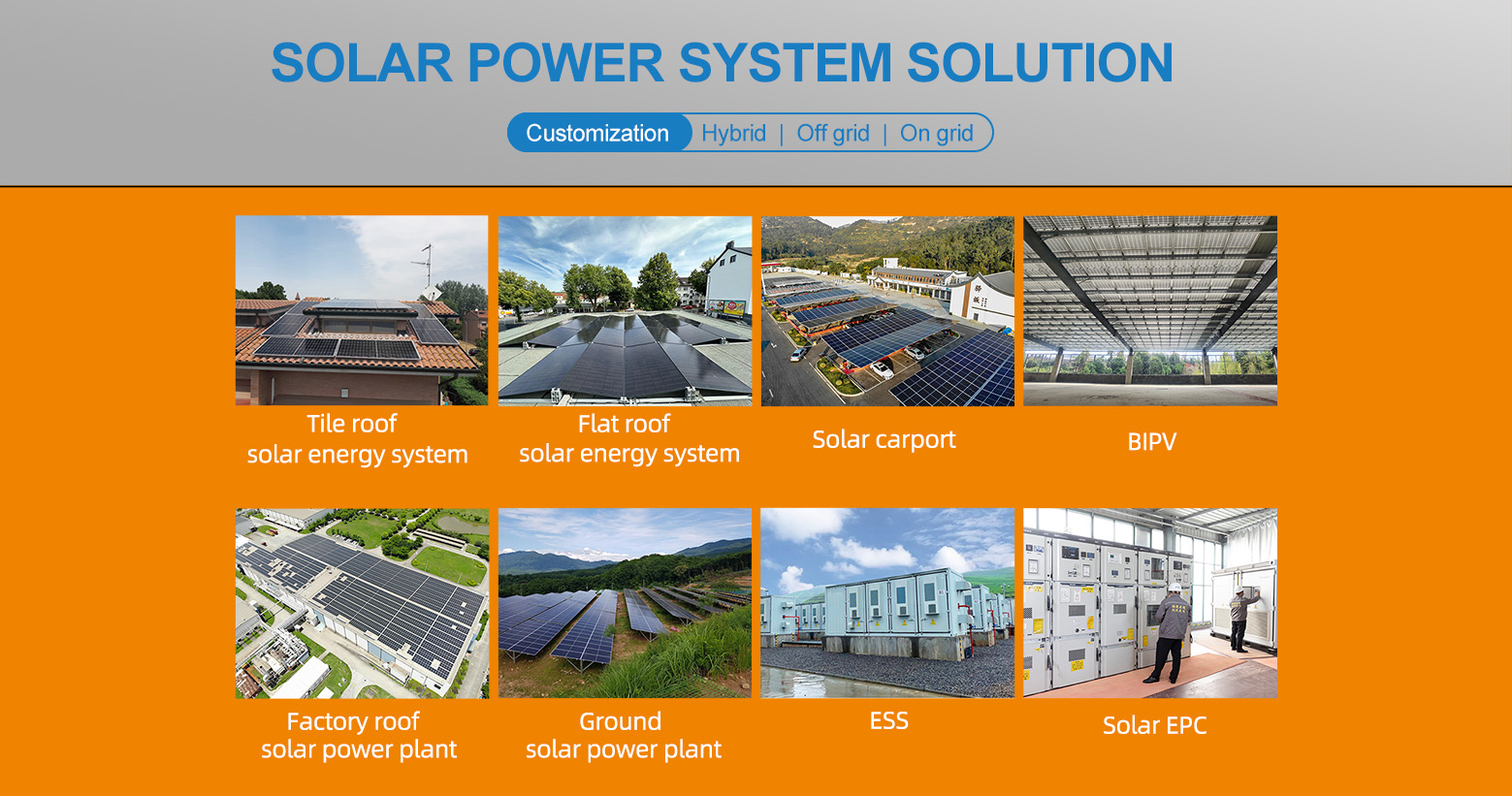 SOLAR POWER SYSTEM SOLUTION

Customization Hybrid | Off grid | On grid

Tile roof solar energy system

Flat roof solar energy system

Solar carport

BIPV

Factory roof solar power plant

Ground solar power plant

ESS

Solar EPC